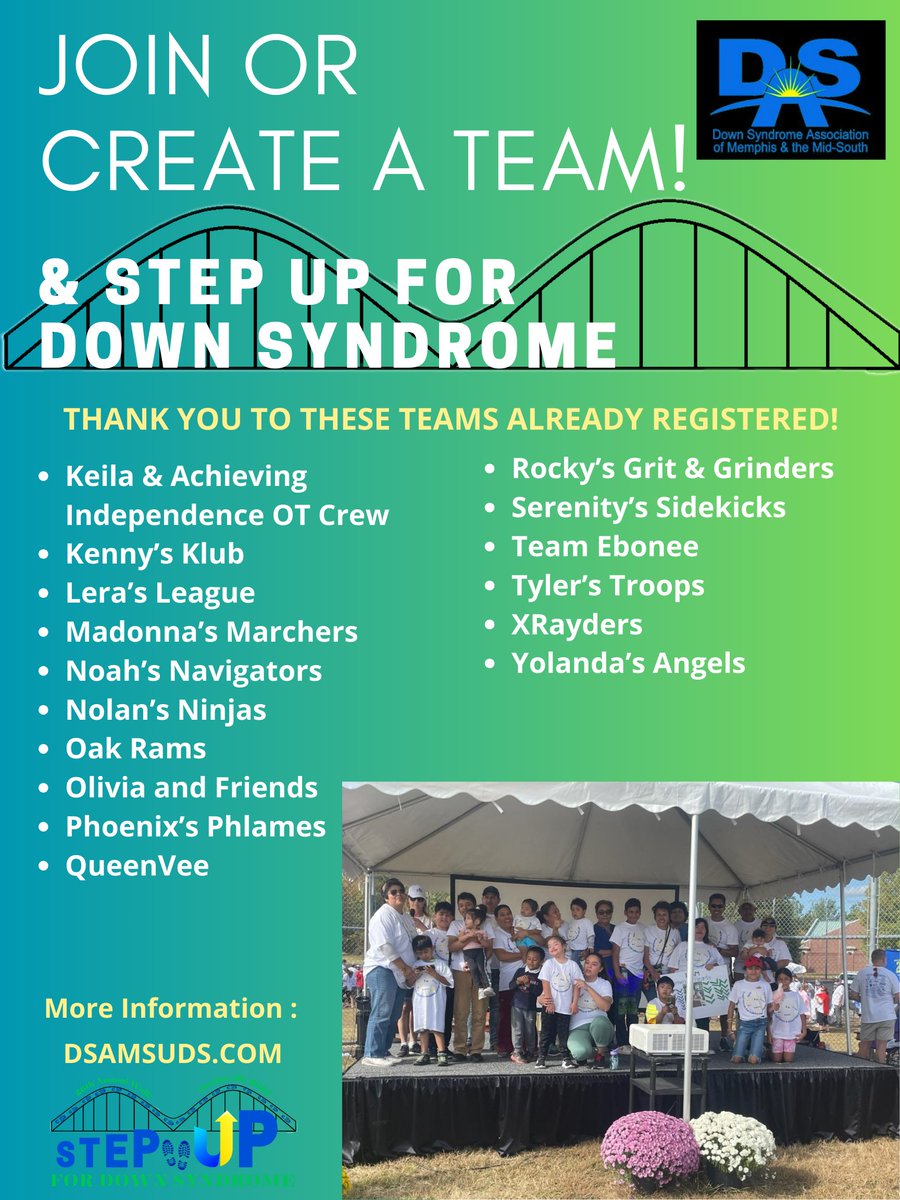 JOIN OR CREATE A TEAM!

DSA
Down Syndrome Association of Memphis & the Mid-South

& STEP UP FOR DOWN SYNDROME

THANK YOU TO THESE TEAMS ALREADY REGISTERED!

- Keila & Achieving Independence OT Crew
- Kenny's Klub
- Lera's League
- Madonna's Marchers
- Noah's Navigators
- Nolan's Ninjas
- Oak Rams
- Olivia and Friends
- Phoenix's Phlames
- QueenVee

- Rocky's Grit & Grinders
- Serenity's Sidekicks
- Team Ebonee
- Tyler's Troops
- XRayders
- Yolanda's Angels

More Information : DSAMSUDS.COM

STEP UP FOR DOWN SYNDROME